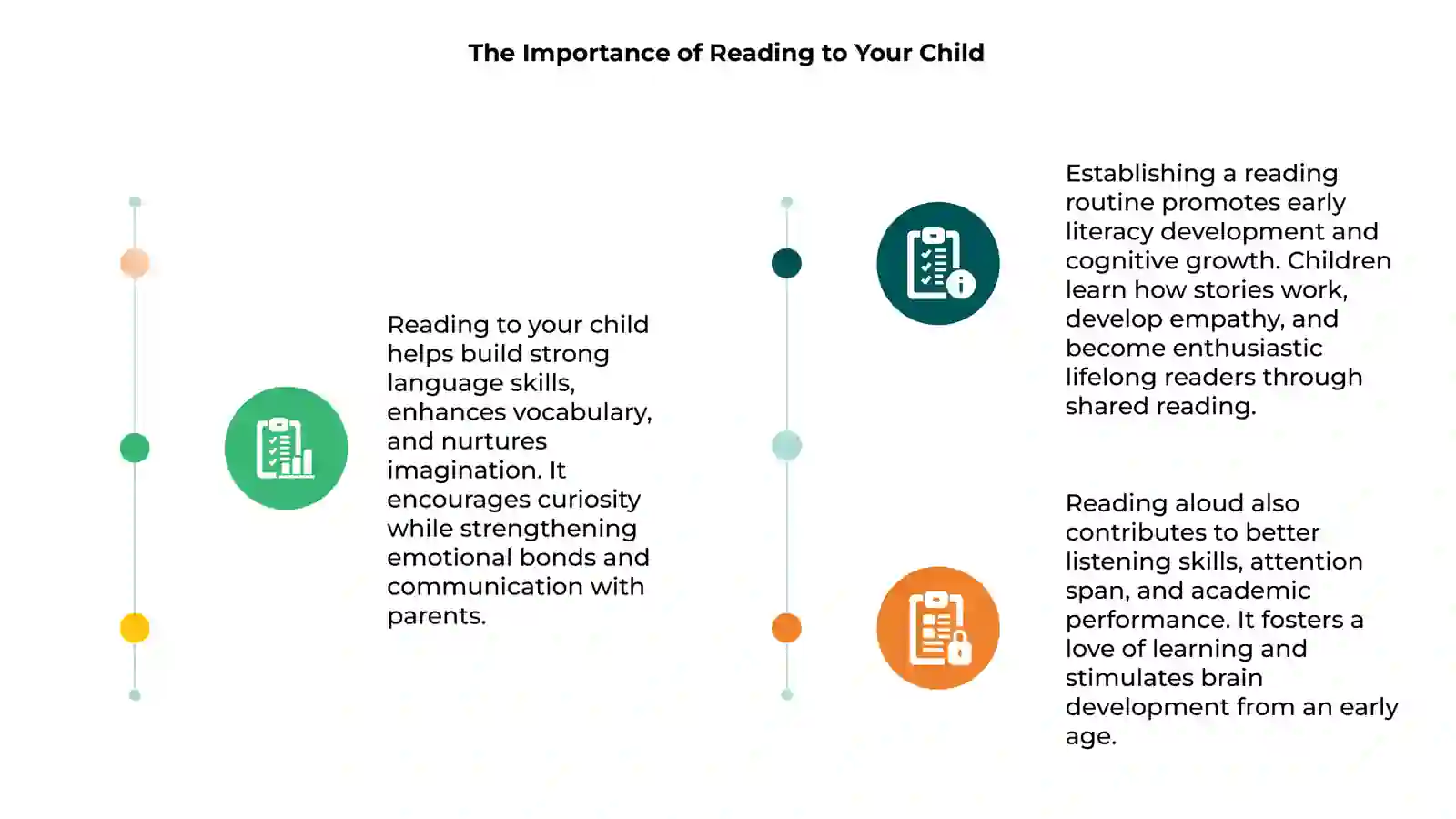 The Importance of Reading to Your Child

Reading to your child helps build strong language skills, enhances vocabulary, and nurtures imagination. It encourages curiosity while strengthening emotional bonds and communication with parents.

Establishing a reading routine promotes early literacy development and cognitive growth. Children learn how stories work, develop empathy, and become enthusiastic lifelong readers through shared reading.

Reading aloud also contributes to better listening skills, attention span, and academic performance. It fosters a love of learning and stimulates brain development from an early age.